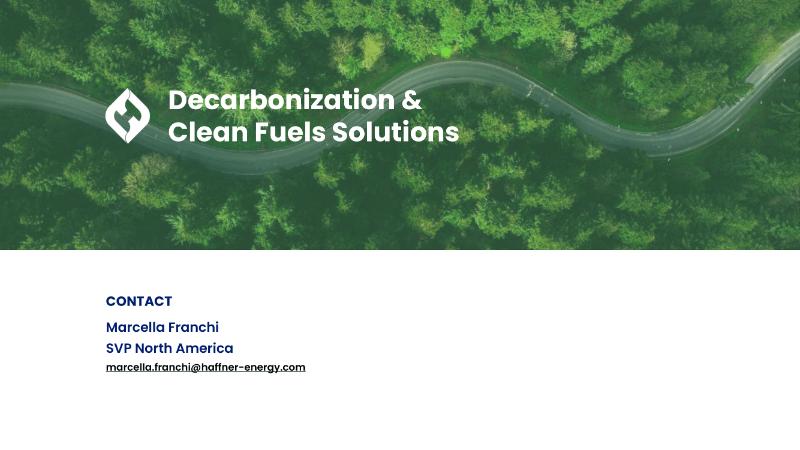 Decarbonization &
Clean Fuels Solutions

CONTACT

Marcella Franchi
SVP North America
marcella.franchi@haffner-energy.com